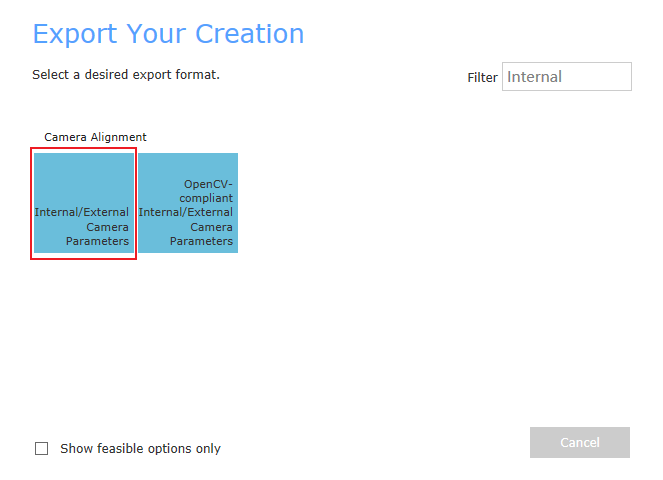 Export Your Creation

Select a desired export format.

Filter Internal

Camera Alignment

Internal/External Camera Parameters

OpenCV-compliant Internal/External Camera Parameters

Show feasible options only

Cancel